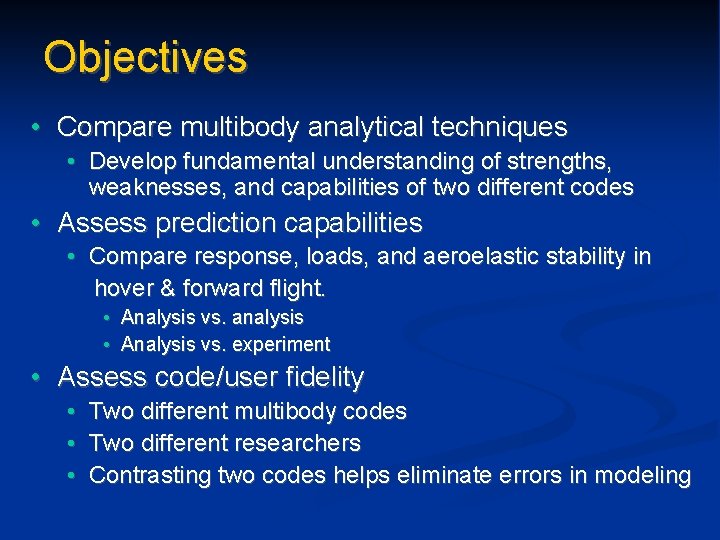 Objectives

• Compare multibody analytical techniques
  • Develop fundamental understanding of strengths, weaknesses, and capabilities of two different codes
• Assess prediction capabilities
  • Compare response, loads, and aeroelastic stability in hover & forward flight.
    • Analysis vs. analysis
    • Analysis vs. experiment
• Assess code/user fidelity
  • Two different multibody codes
  • Two different researchers
  • Contrasting two codes helps eliminate errors in modeling